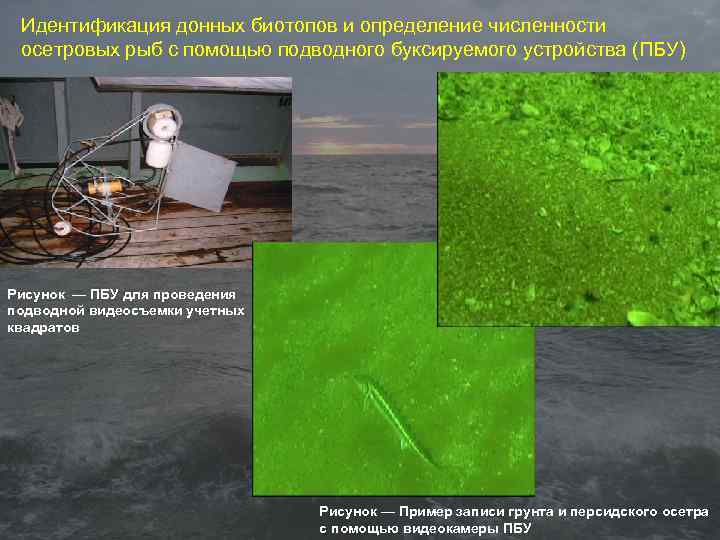 Идентификация донных биотопов и определение численности осетровых рыб с помощью подводного буксируемого устройства (ПБУ)

Рисунок — ПБУ для проведения подводной видеосъемки учетных квадратов

Рисунок — Пример записи грунта и персидского осетра с помощью видеокамеры ПБУ